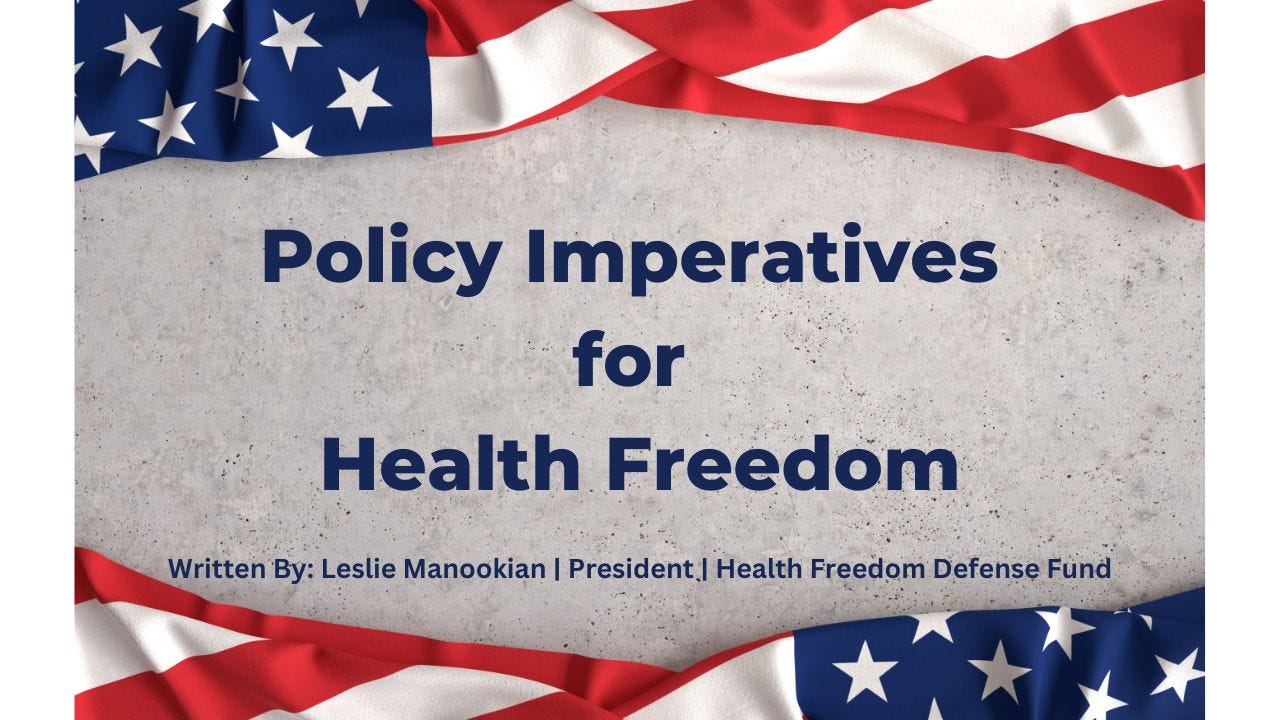 Policy Imperatives
for
Health Freedom

Written By: Leslie Manookian | President | Health Freedom Defense Fund